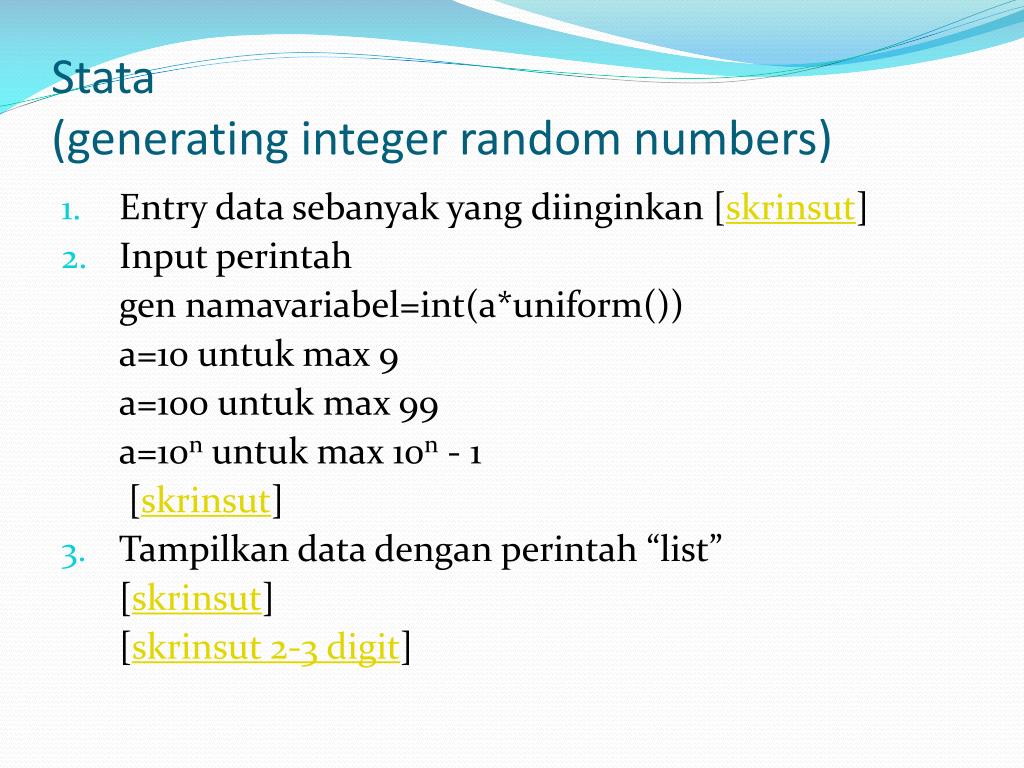 Stata
(generating integer random numbers)

1. Entry data sebanyak yang diinginkan [skrinsut]
2. Input perintah
gen namavariabel=int(a*uniform())
a=10 untuk max 9
a=100 untuk max 99
a=$10^n$ untuk max $10^n$ - 1
[skrinsut]
3. Tampilkan data dengan perintah “list”
[skrinsut]
[skrinsut 2-3 digit]